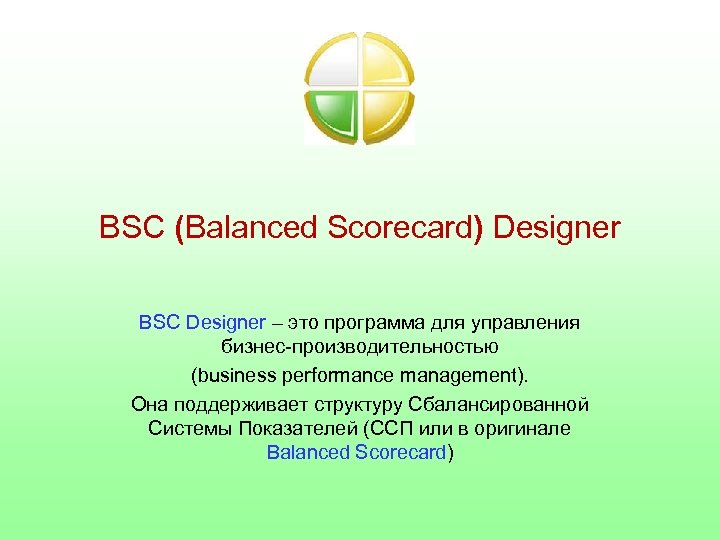 BSC (Balanced Scorecard) Designer

BSC Designer – это программа для управления бизнес-производительностью

(business performance management).

Она поддерживает структуру Сбалансированной Системы Показателей (ССП или в оригинале Balanced Scorecard)